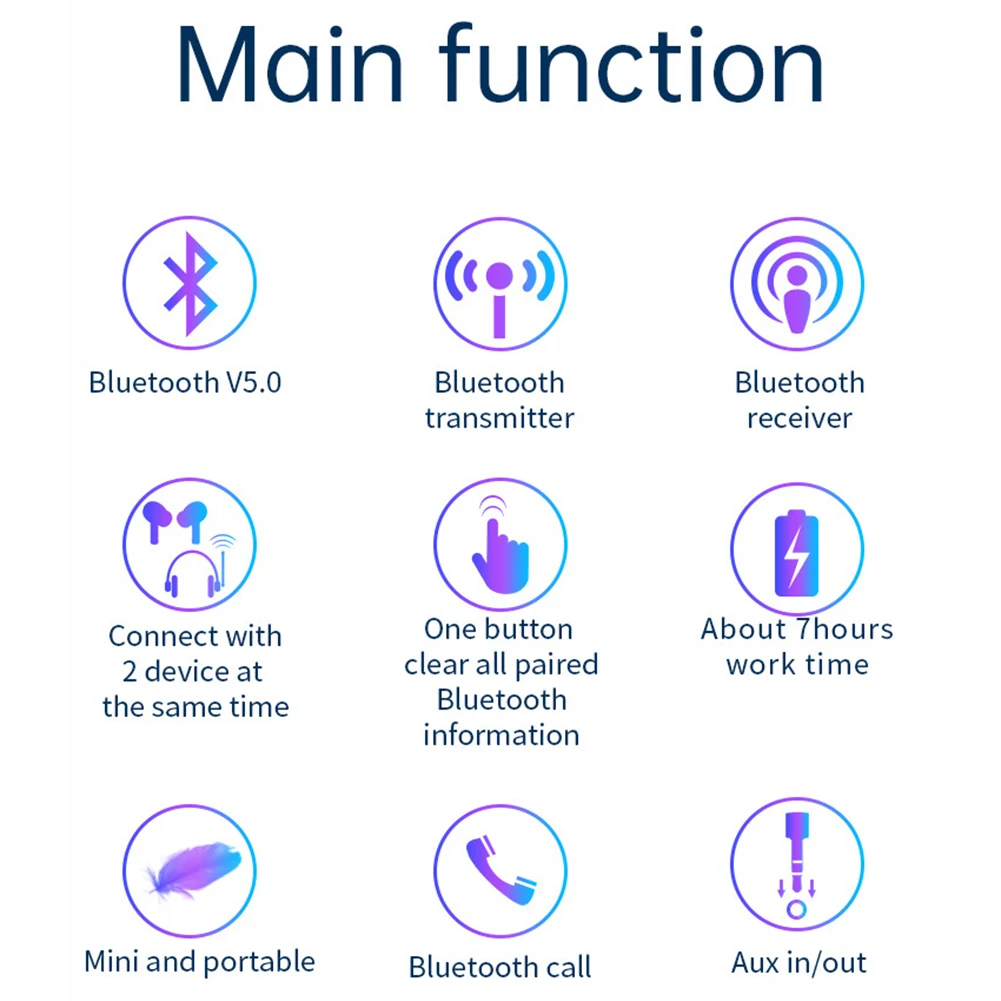 Main function

Bluetooth V5.0

Bluetooth transmitter

Bluetooth receiver

Connect with 2 device at the same time

One button clear all paired Bluetooth information

About 7hours work time

Mini and portable

Bluetooth call

Aux in/out